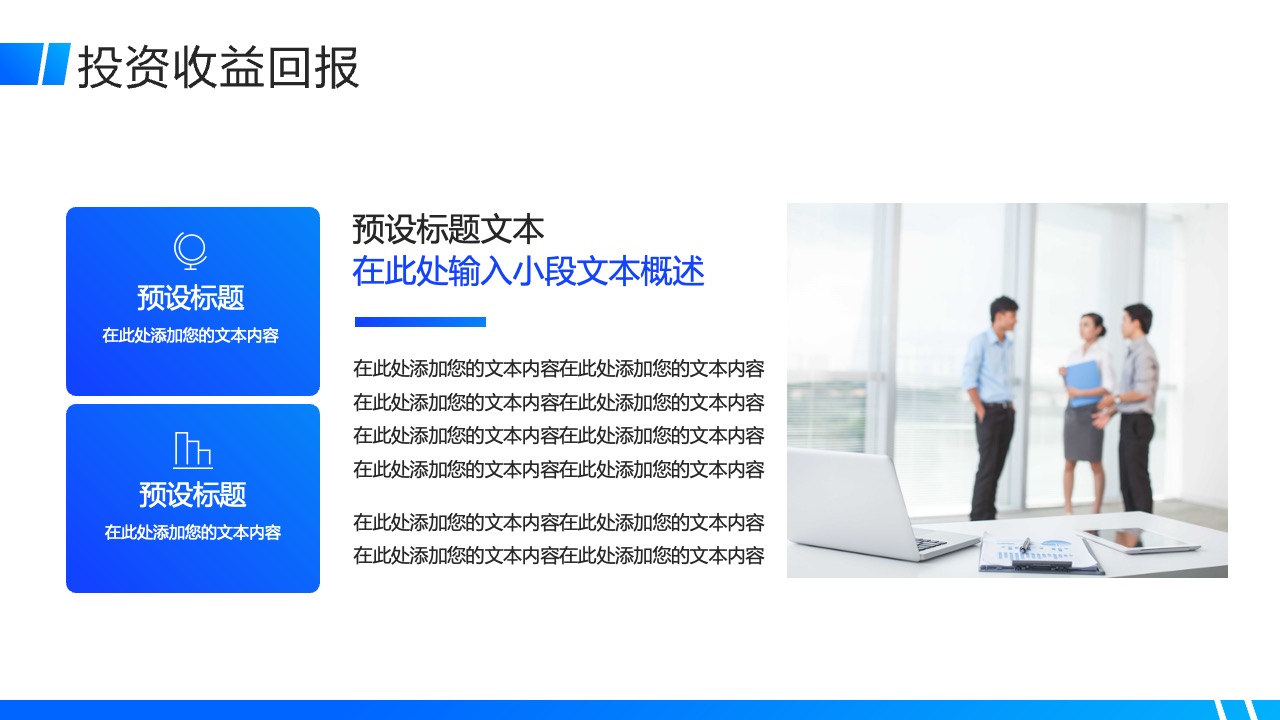 投资收益回报

预设标题
在此处添加您的文本内容

预设标题
在此处添加您的文本内容

预设标题文本
在此处输入小段文本概述

在此处添加您的文本内容在此处添加您的文本内容在此处添加您的文本内容在此处添加您的文本内容在此处添加您的文本内容在此处添加您的文本内容在此处添加您的文本内容在此处添加您的文本内容

在此处添加您的文本内容在此处添加您的文本内容在此处添加您的文本内容在此处添加您的文本内容